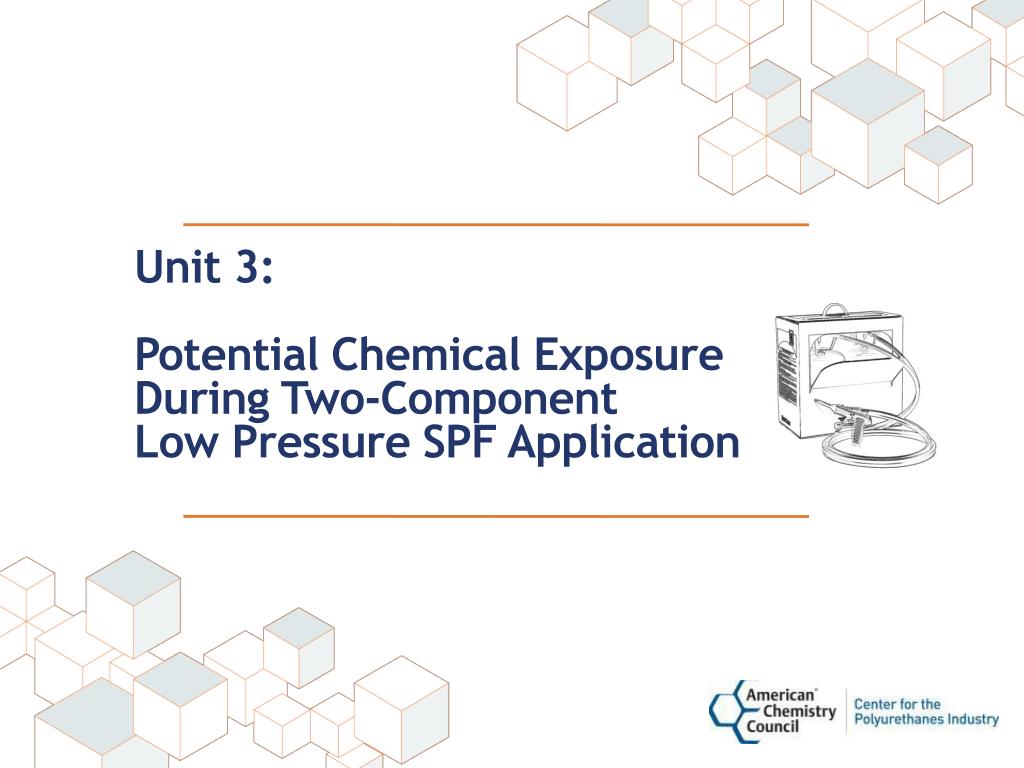 Unit 3:

Potential Chemical Exposure During Two-Component Low Pressure SPF Application

American Chemistry Council

Center for the Polyurethanes Industry